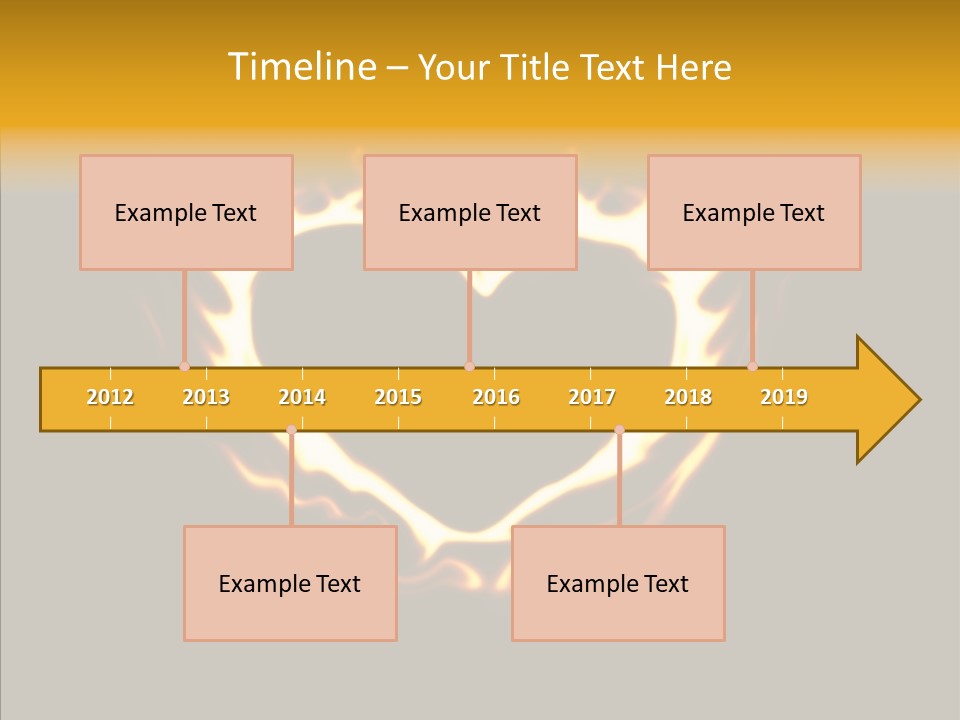 Timeline – Your Title Text Here

Example Text

Example Text

Example Text

2012 2013 2014 2015 2016 2017 2018 2019

Example Text

Example Text